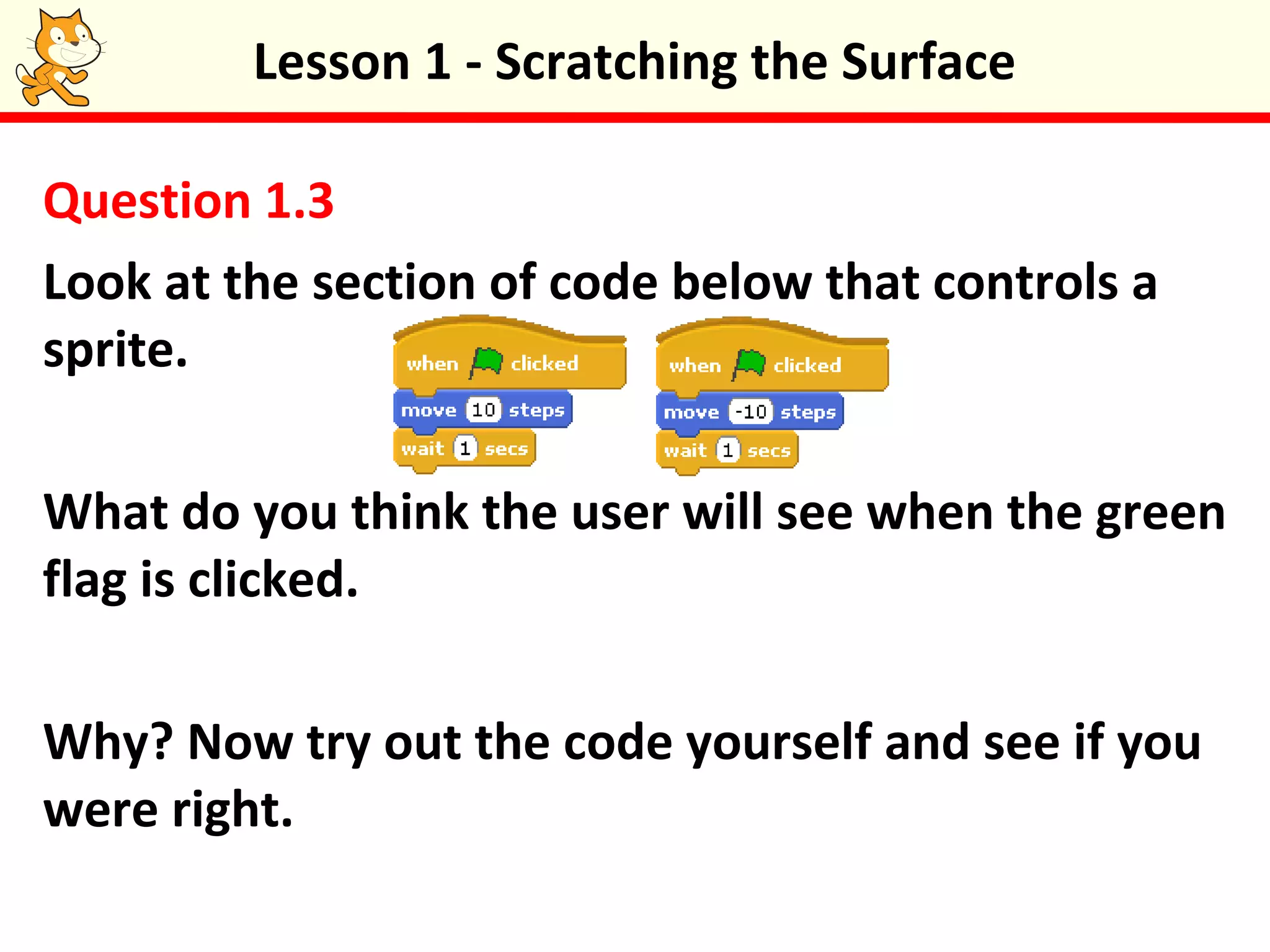 Lesson 1 - Scratching the Surface

Question 1.3

Look at the section of code below that controls a sprite.

when clicked
move 10 steps
wait 1 secs

when clicked
move -10 steps
wait 1 secs

What do you think the user will see when the green flag is clicked.

Why? Now try out the code yourself and see if you were right.